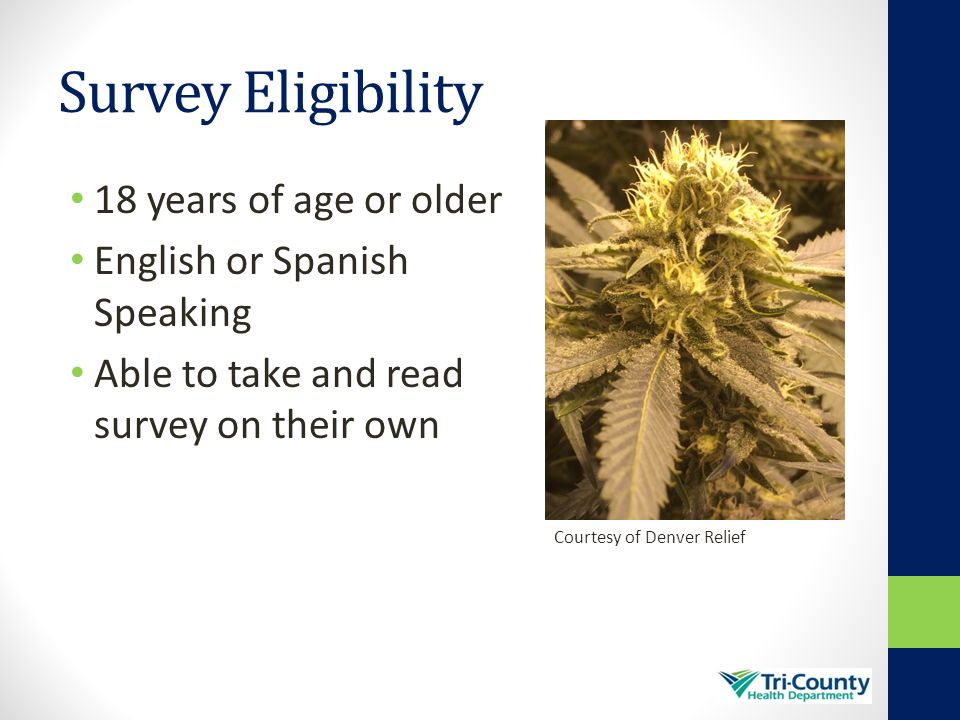 Survey Eligibility

• 18 years of age or older
• English or Spanish Speaking
• Able to take and read survey on their own

Courtesy of Denver Relief

Tri-County Health Department